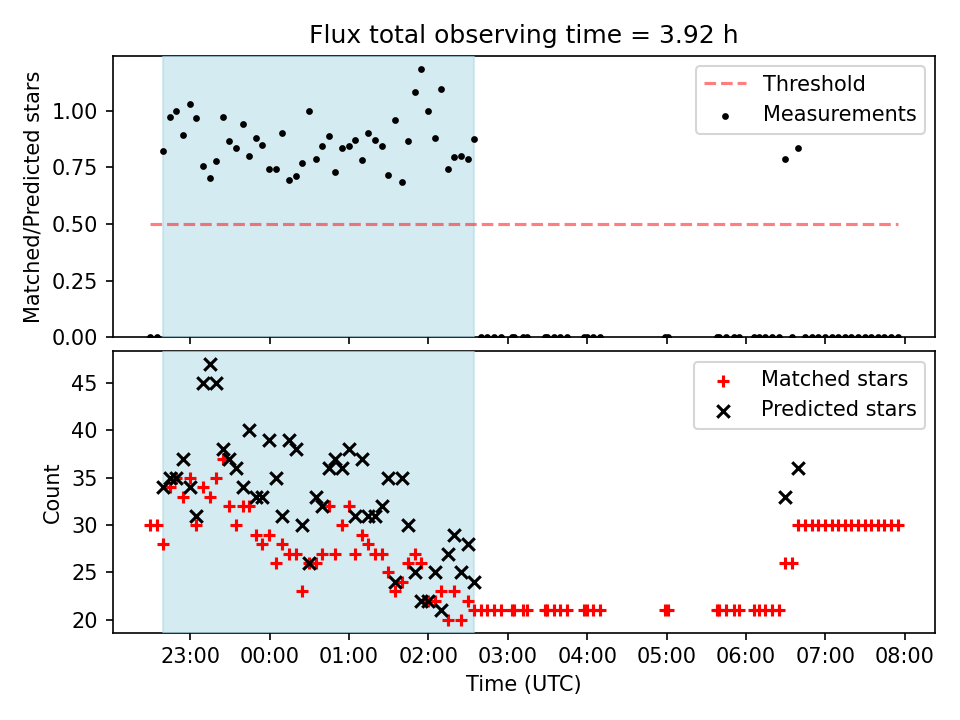 Flux total observing time = 3.92 h

Matched/Predicted stars

1.00
0.75
0.50
0.25
0.00

Threshold
Measurements

Count

45
40
35
30
25
20

Matched stars
Predicted stars

23:00 00:00 01:00 02:00 03:00 04:00 05:00 06:00 07:00 08:00

Time (UTC)